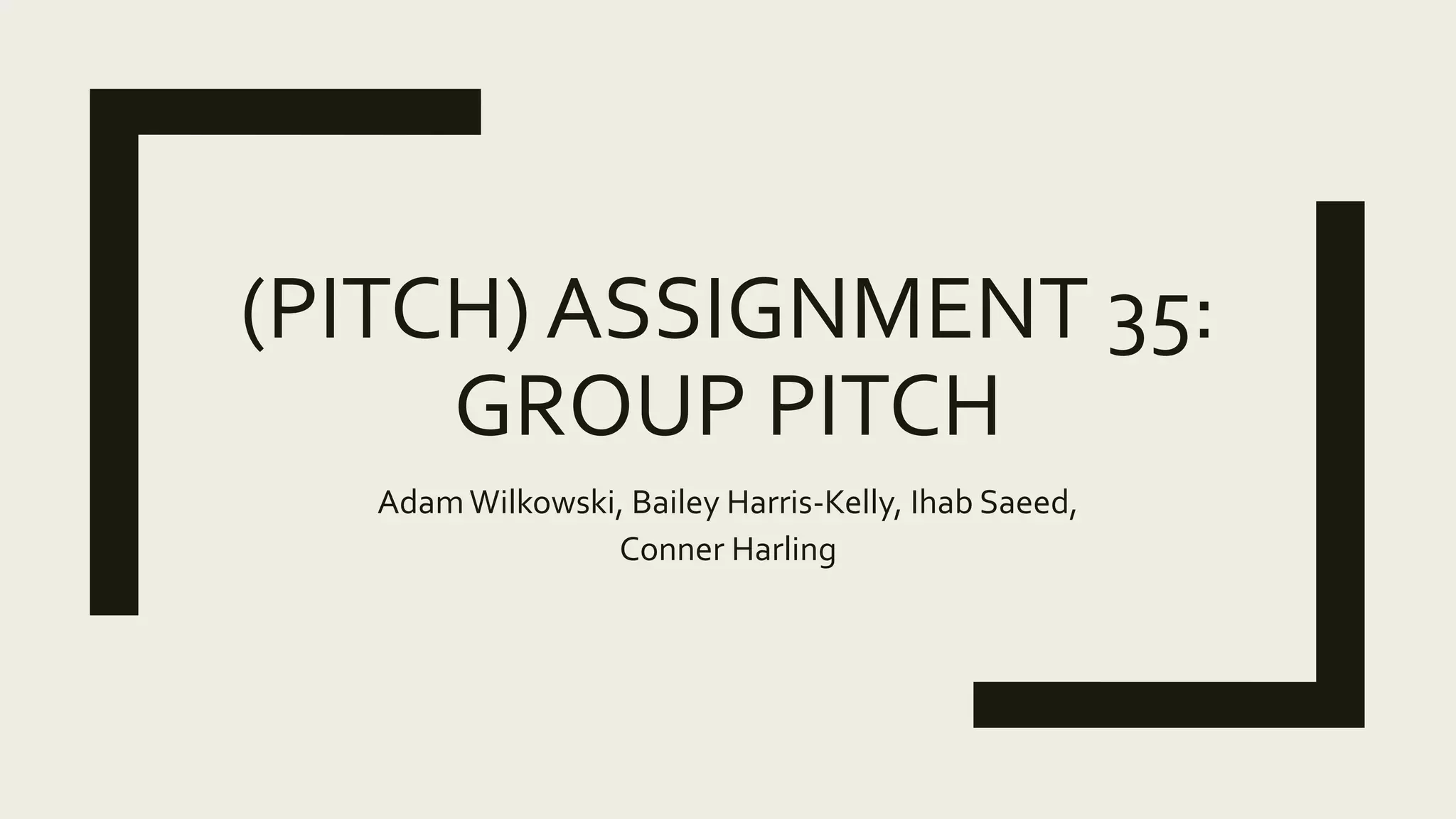 (PITCH) ASSIGNMENT 35: GROUP PITCH

Adam Wilkowski, Bailey Harris-Kelly, Ihab Saeed, Conner Harling